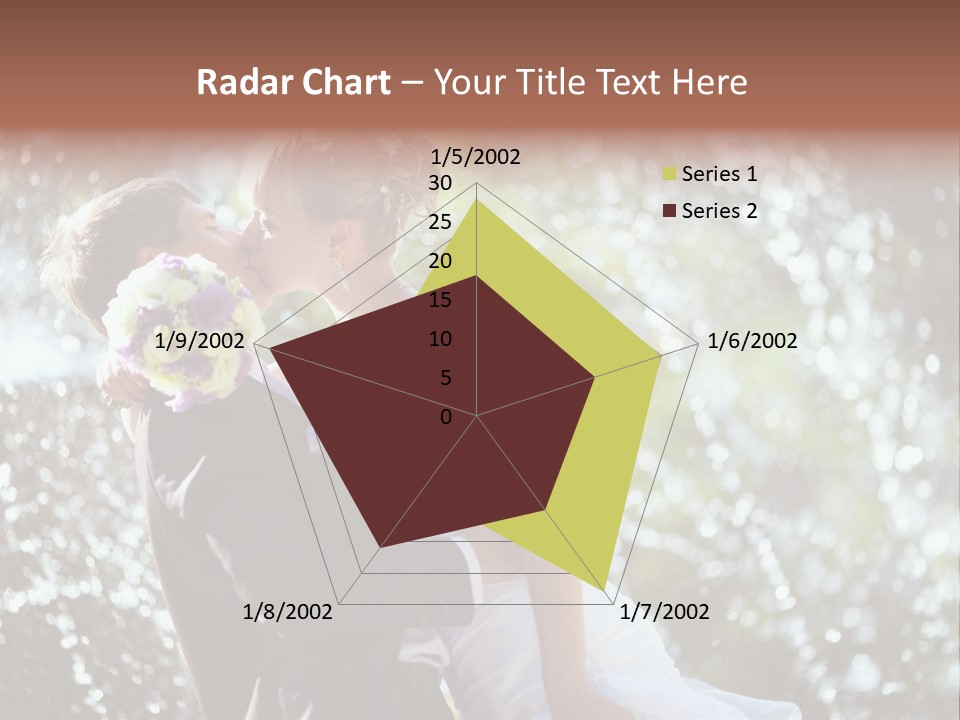 Radar Chart – Your Title Text Here

1/5/2002
30
25
20
15
10
5
0
1/6/2002
1/7/2002
1/8/2002
1/9/2002

Series 1
Series 2